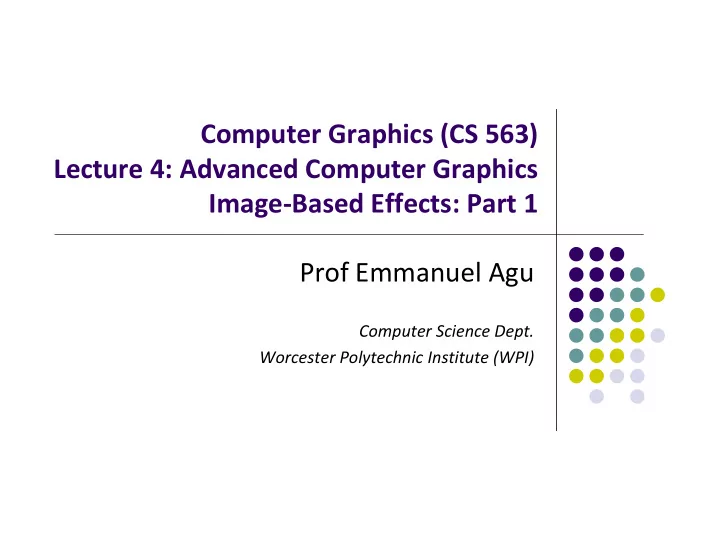 Computer Graphics (CS 563)
Lecture 4: Advanced Computer Graphics
Image-Based Effects: Part 1

Prof Emmanuel Agu

Computer Science Dept.
Worcester Polytechnic Institute (WPI)